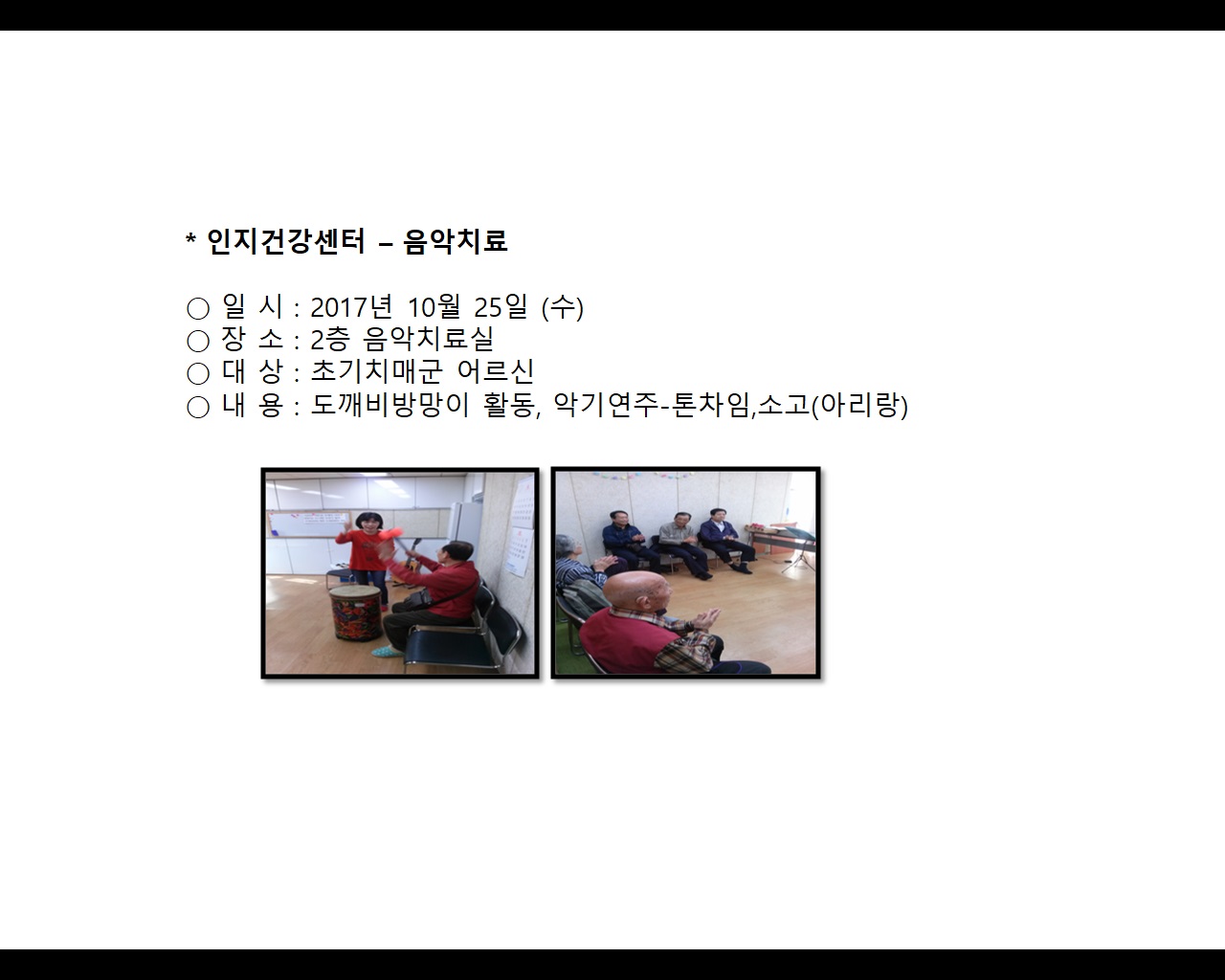 * 인지건강센터 – 음악치료

○ 일 시 : 2017년 10월 25일 (수)
○ 장 소 : 2층 음악치료실
○ 대 상 : 초기치매군 어르신
○ 내 용 : 도깨비방망이 활동, 악기연주-톤차임,소고(아리랑)